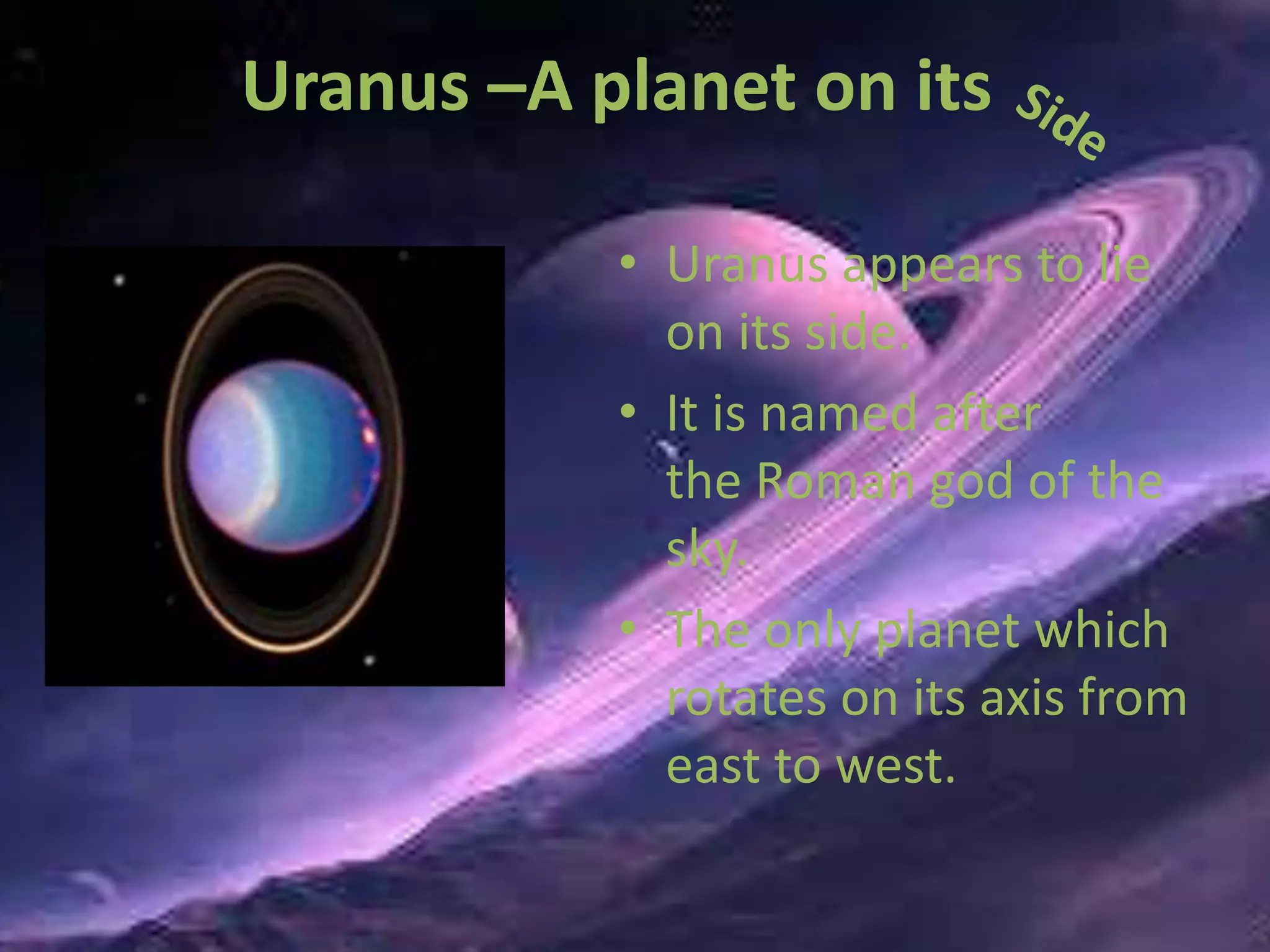 Uranus –A planet on its Side

• Uranus appears to lie on its side.
• It is named after the Roman god of the sky.
• The only planet which rotates on its axis from east to west.